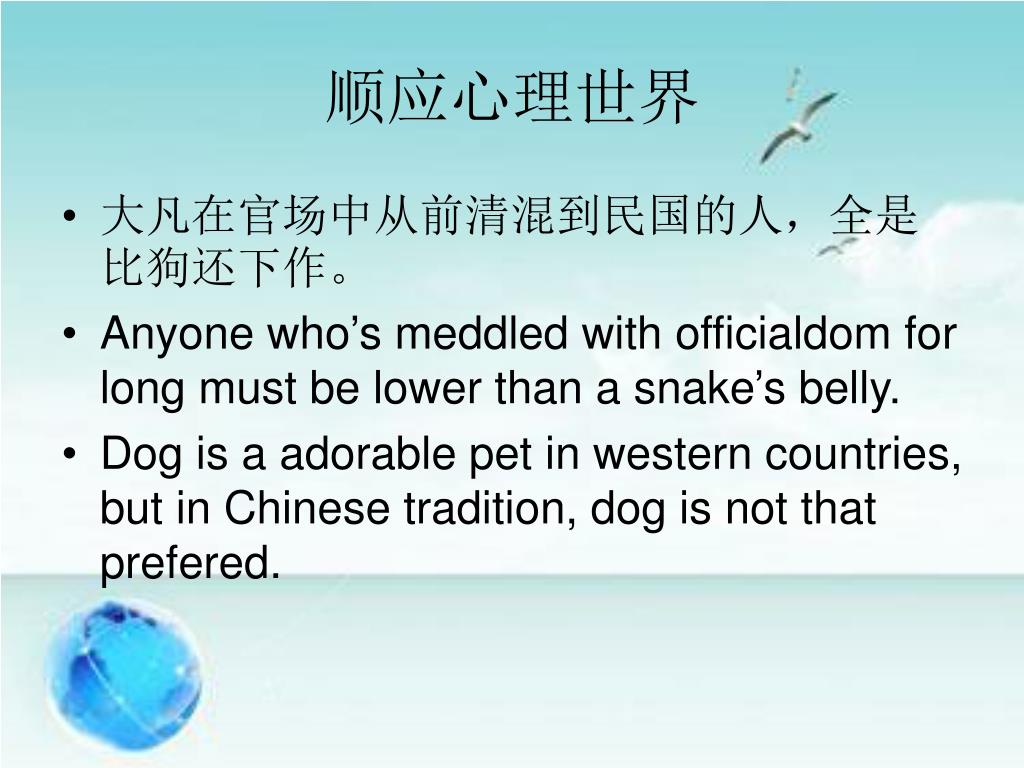 顺应心理世界

• 大凡在官场中从前清混到民国的人，全是比狗还下作。
• Anyone who’s meddled with officialdom for long must be lower than a snake’s belly.
• Dog is a adorable pet in western countries, but in Chinese tradition, dog is not that prefered.